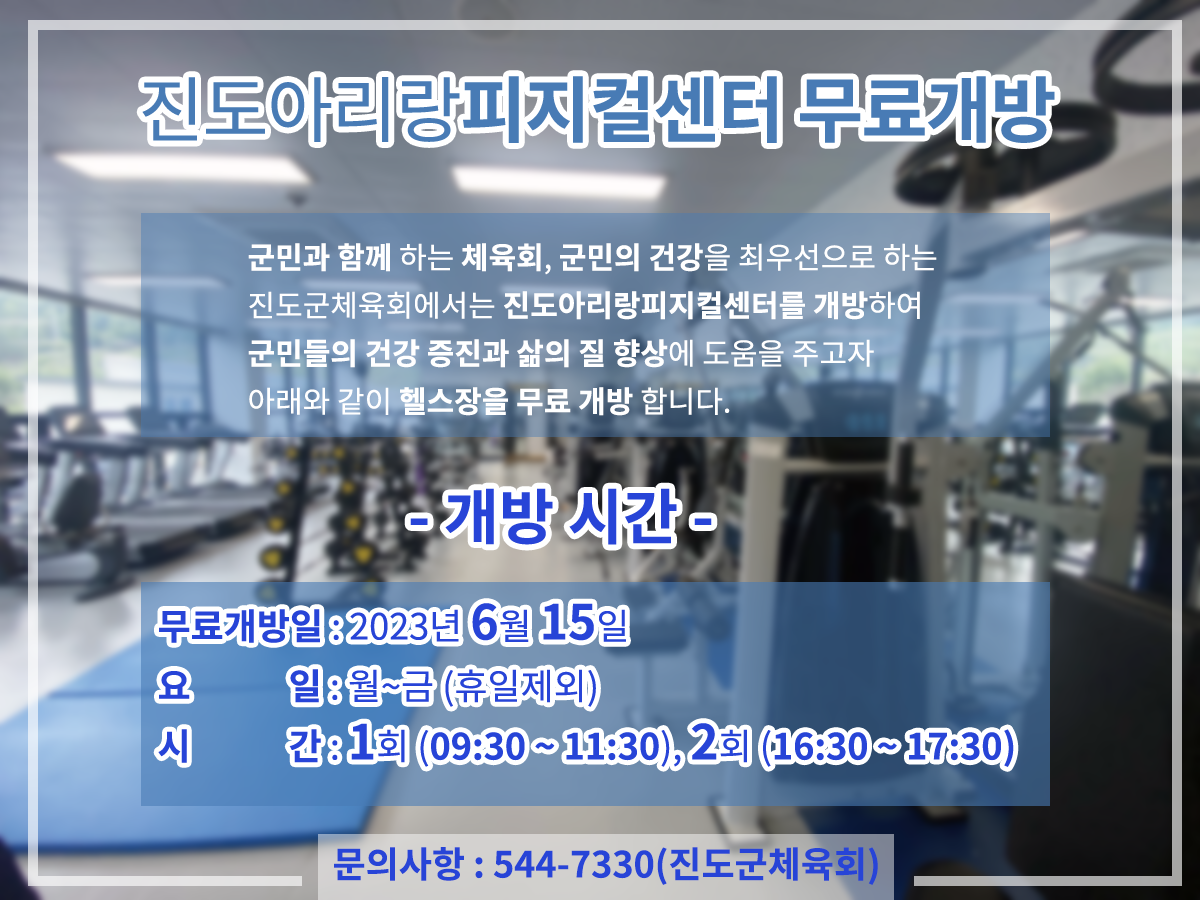 진도아리랑피지컬센터 무료개방

군민과 함께 하는 체육회, 군민의 건강을 최우선으로 하는 진도군체육회에서는 진도아리랑피지컬센터를 개방하여 군민들의 건강 증진과 삶의 질 향상에 도움을 주고자 아래와 같이 헬스장을 무료 개방 합니다.

- 개방 시간 -

무료개방일 : 2023년 6월 15일
요 일 : 월~금 (휴일제외)
시 간 : 1회 (09:30 ~ 11:30), 2회 (16:30 ~ 17:30)

문의사항 : 544-7330(진도군체육회)